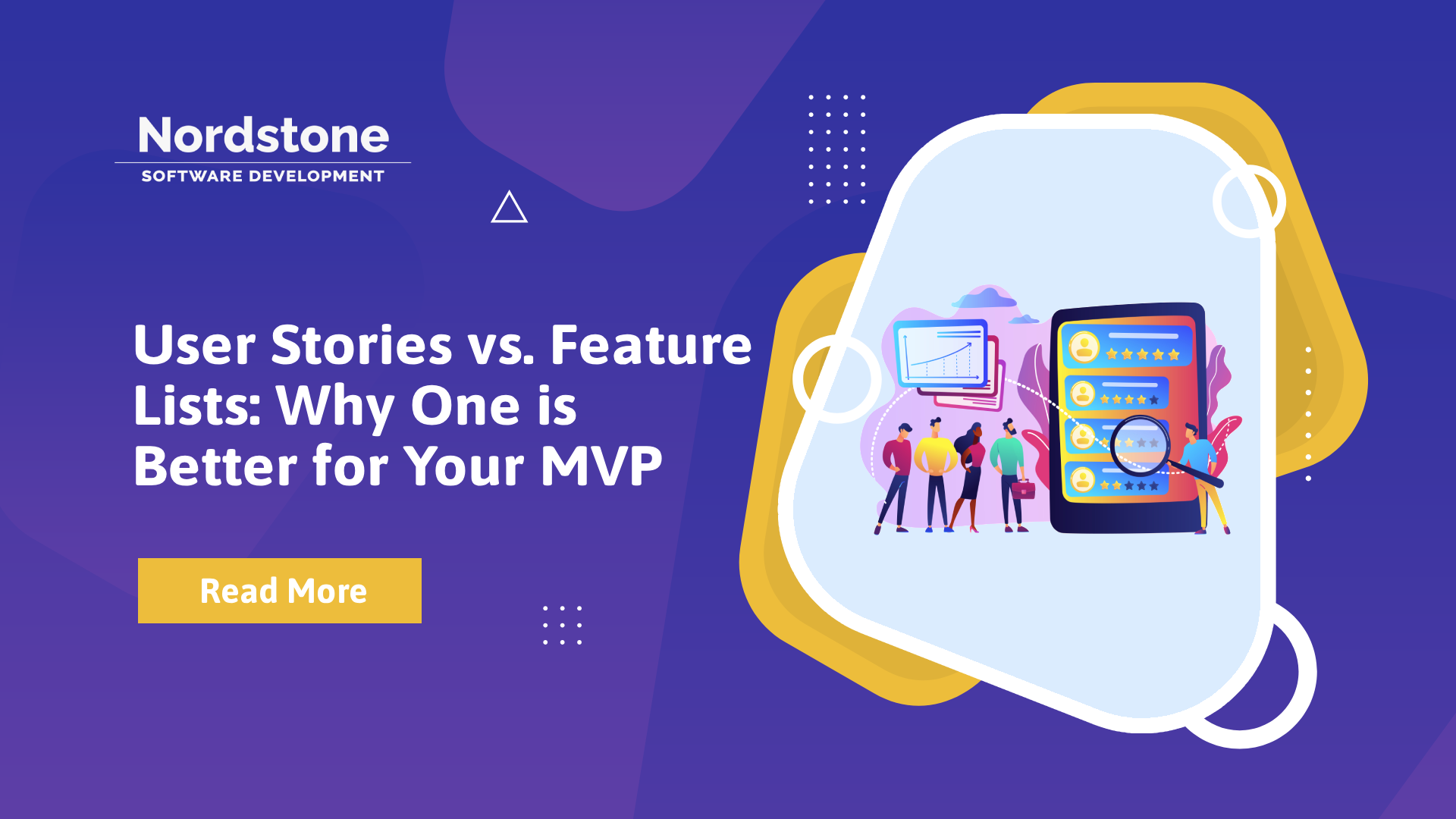 Nordstone
SOFTWARE DEVELOPMENT

User Stories vs. Feature Lists: Why One is Better for Your MVP

Read More